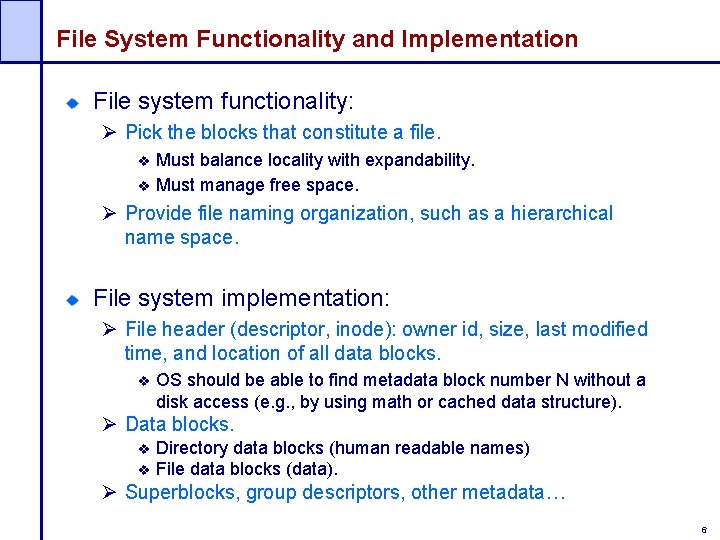 File System Functionality and Implementation

File system functionality:

Pick the blocks that constitute a file.

Must balance locality with expandability.

Must manage free space.

Provide file naming organization, such as a hierarchical name space.

File system implementation:

File header (descriptor, inode): owner id, size, last modified time, and location of all data blocks.

OS should be able to find metadata block number N without a disk access (e.g., by using math or cached data structure).

Data blocks.

Directory data blocks (human readable names)

File data blocks (data).

Superblocks, group descriptors, other metadata…

6